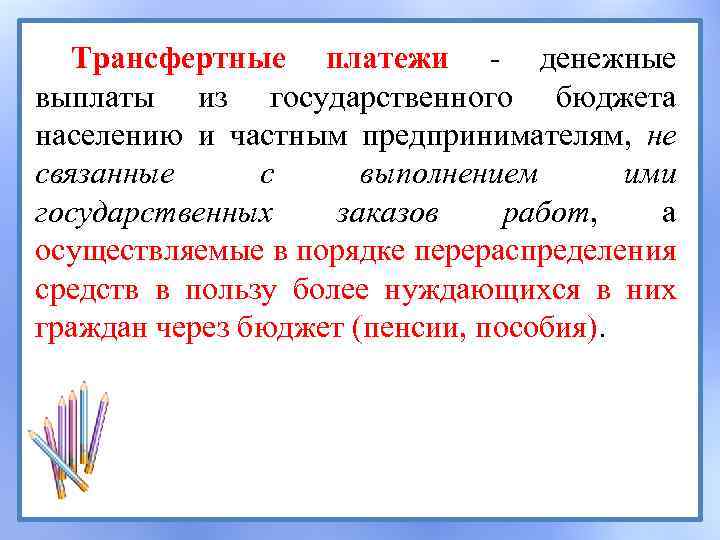 Трансфертные платежи - денежные выплаты из государственного бюджета населению и частным предпринимателям, не связанные с выполнением ими государственных заказов работ, а осуществляемые в порядке перераспределения средств в пользу более нуждающихся в них граждан через бюджет (пенсии, пособия).